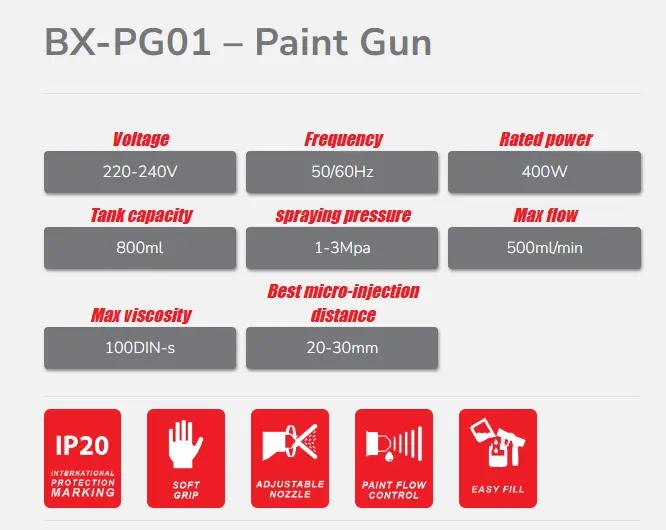 BX-PG01 – Paint Gun

Voltage
220-240V

Frequency
50/60Hz

Rated power
400W

Tank capacity
800ml

spraying pressure
1-3Mpa

Max flow
500ml/min

Max viscosity
100DIN-s

Best micro-injection distance
20-30mm

IP20
INTERNATIONAL PROTECTION MARKING

SOFT GRIP

ADJUSTABLE NOZZLE

PAINT FLOW CONTROL

EASY FILL